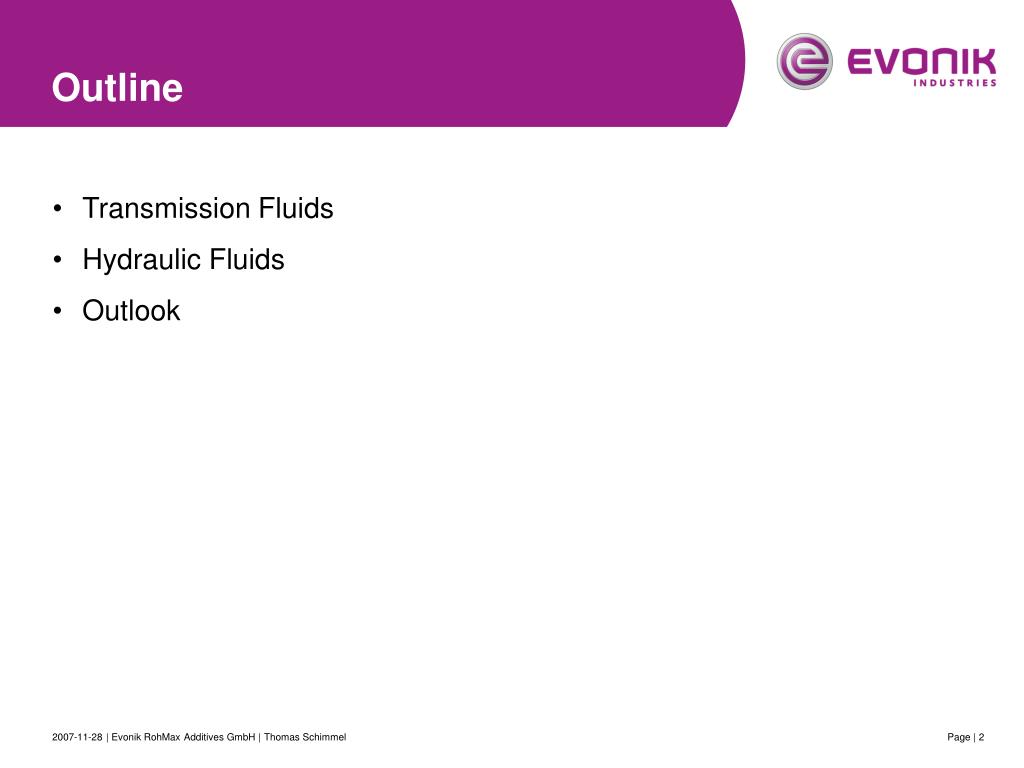 Outline

EVONIK
INDUSTRIES

• Transmission Fluids
• Hydraulic Fluids
• Outlook

2007-11-28 | Evonik RohMax Additives GmbH | Thomas Schimmel

Page | 2